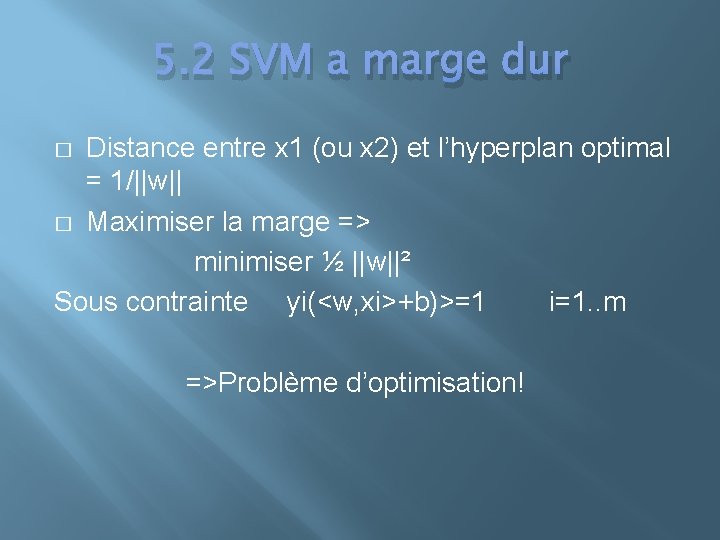 5.2 SVM a marge dur

□ Distance entre x1 (ou x2) et l'hyperplan optimal = 1/||w||

□ Maximiser la marge =>

minimiser ½ ||w||²

Sous contrainte yi(<w,xi>+b)>=1 i=1..m

=>Problème d'optimisation!